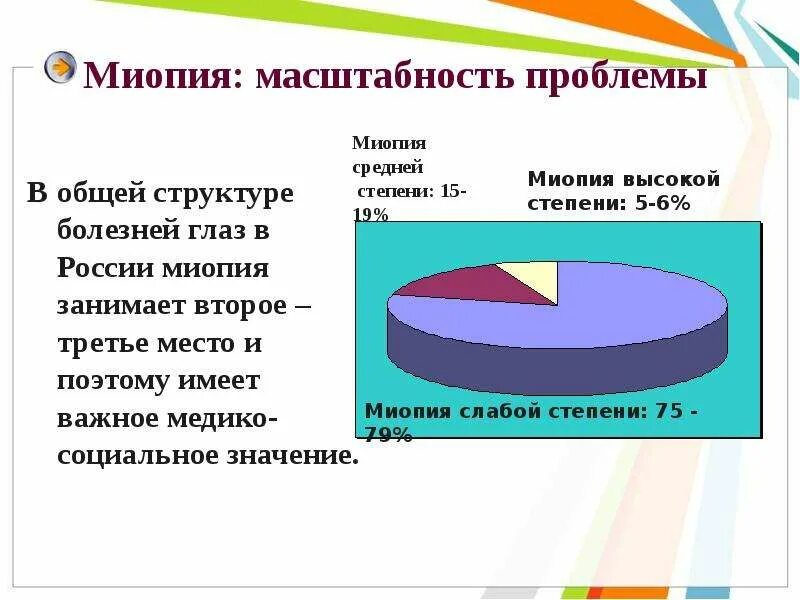 Миопия: масштабность проблемы

В общей структуре болезней глаз в России миопия занимает второе – третье место и поэтому имеет важное медико-социальное значение.

Миопия средней степени: 15-19%

Миопия высокой степени: 5-6%

Миопия слабой степени: 75 - 79%